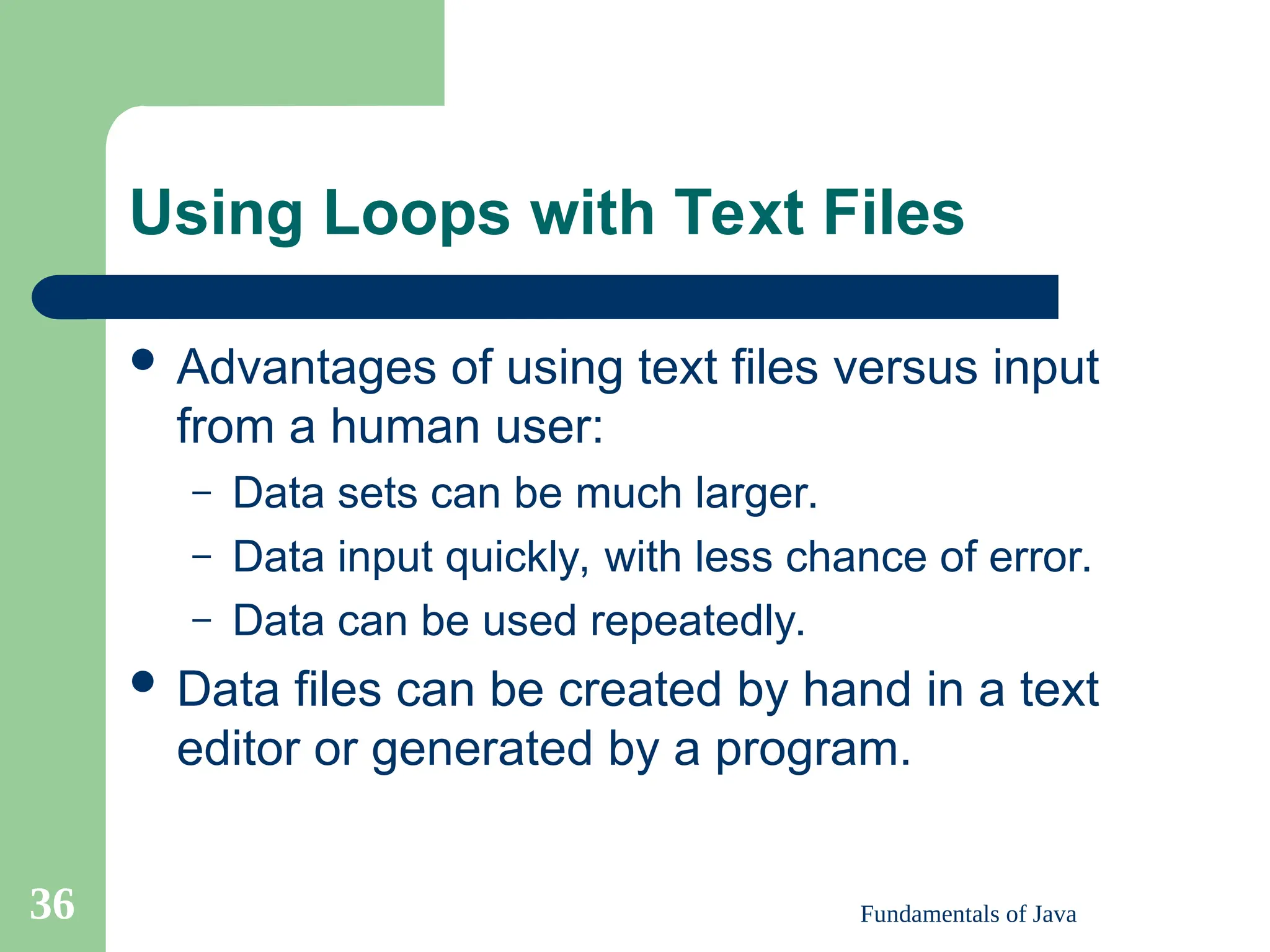 Using Loops with Text Files

• Advantages of using text files versus input from a human user:
 – Data sets can be much larger.
 – Data input quickly, with less chance of error.
 – Data can be used repeatedly.
• Data files can be created by hand in a text editor or generated by a program.

36

Fundamentals of Java